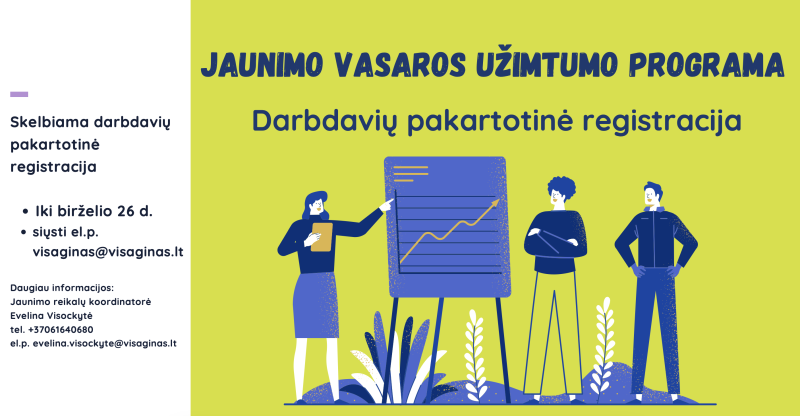 Skelbiama darbdavių pakartotinė registracija

• Iki birželio 26 d.
• siųsti el.p. visaginas@visaginas.lt

Daugiau informacijos:
Jaunimo reikalų koordinatorė
Evelina Visockytė
tel. +37061640680
el.p. evelina.visockyte@visaginas.lt

JAUNIMO VASAROS UŽIMTUMO PROGRAMA

Darbdavių pakartotinė registracija